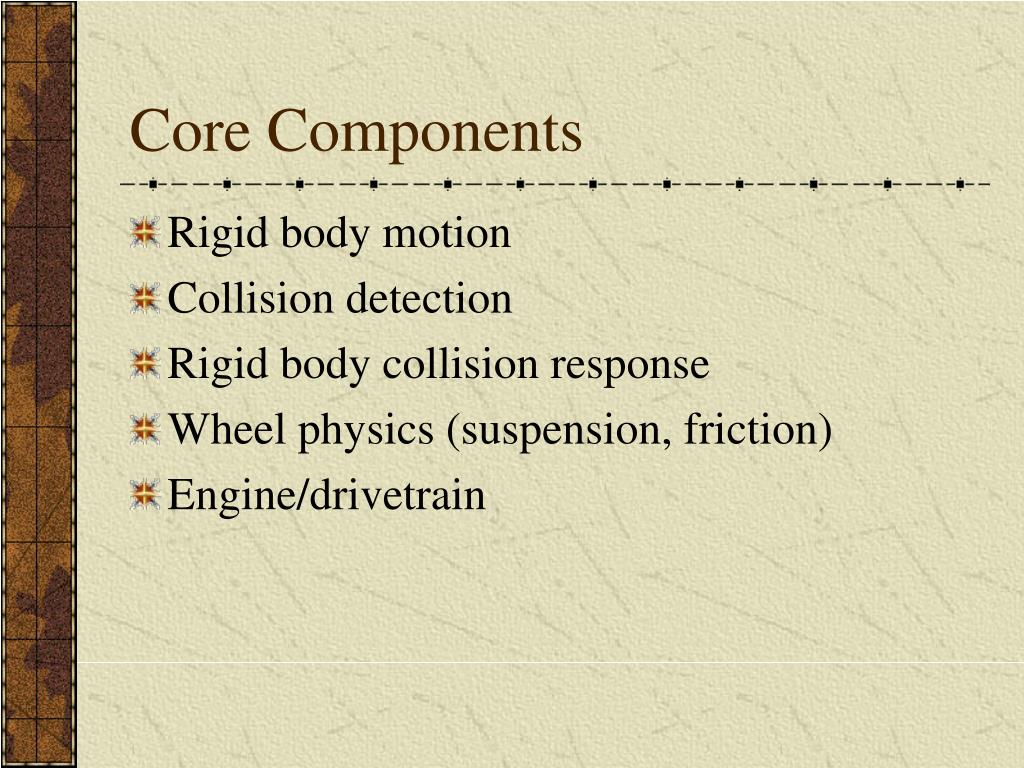 Core Components

Rigid body motion
Collision detection
Rigid body collision response
Wheel physics (suspension, friction)
Engine/drivetrain